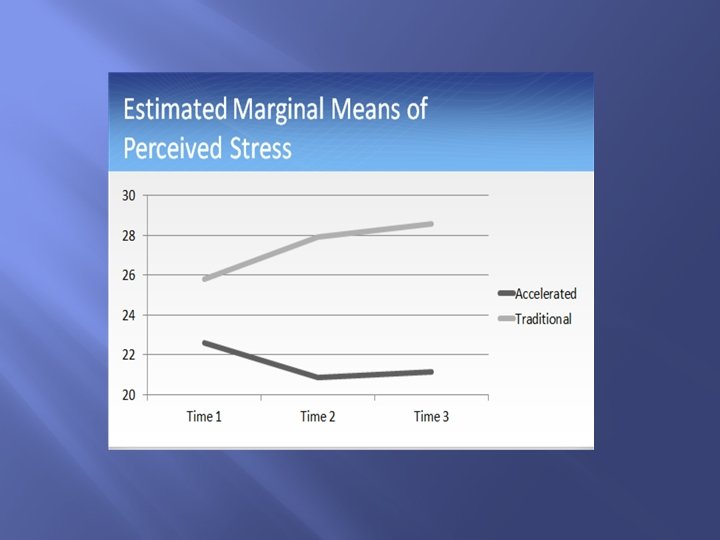 Estimated Marginal Means of Perceived Stress

30
28
26
24
22
20

Time 1
Time 2
Time 3

Accelerated
Traditional